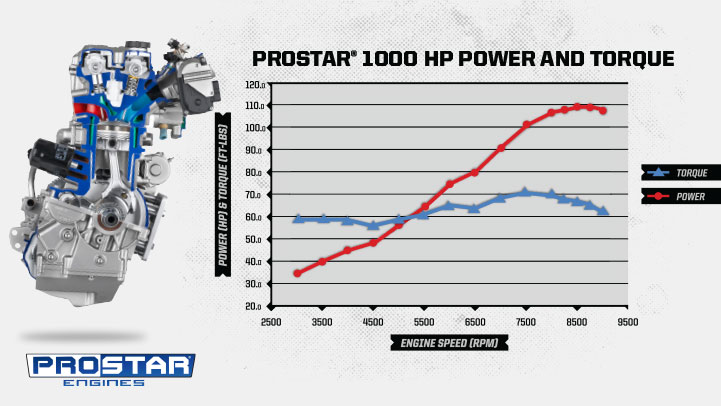 PROSTAR® 1000 HP POWER AND TORQUE

POWER (HP) & TORQUE (FT-LBS)

120.0
110.0
100.0
90.0
80.0
70.0
60.0
50.0
40.0
30.0
20.0

2500 3500 4500 5500 6500 7500 8500 9500

ENGINE SPEED (RPM)

TORQUE
POWER

PROSTAR
ENGINES